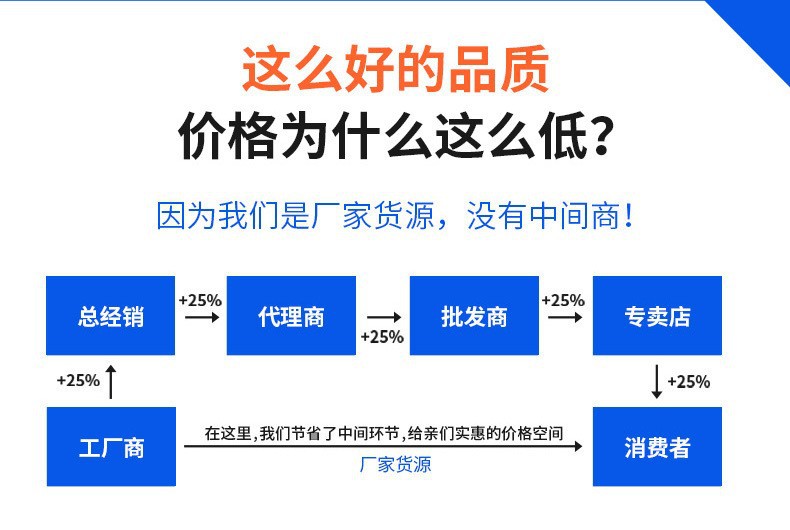 这么好的品质
价格为什么这么低?

因为我们是厂家货源，没有中间商！

总经销
+25%
代理商
+25%
批发商
+25%
专卖店
+25%
+25%
工厂商
在这里，我们节省了中间环节，给亲们实惠的价格空间
厂家货源
消费者